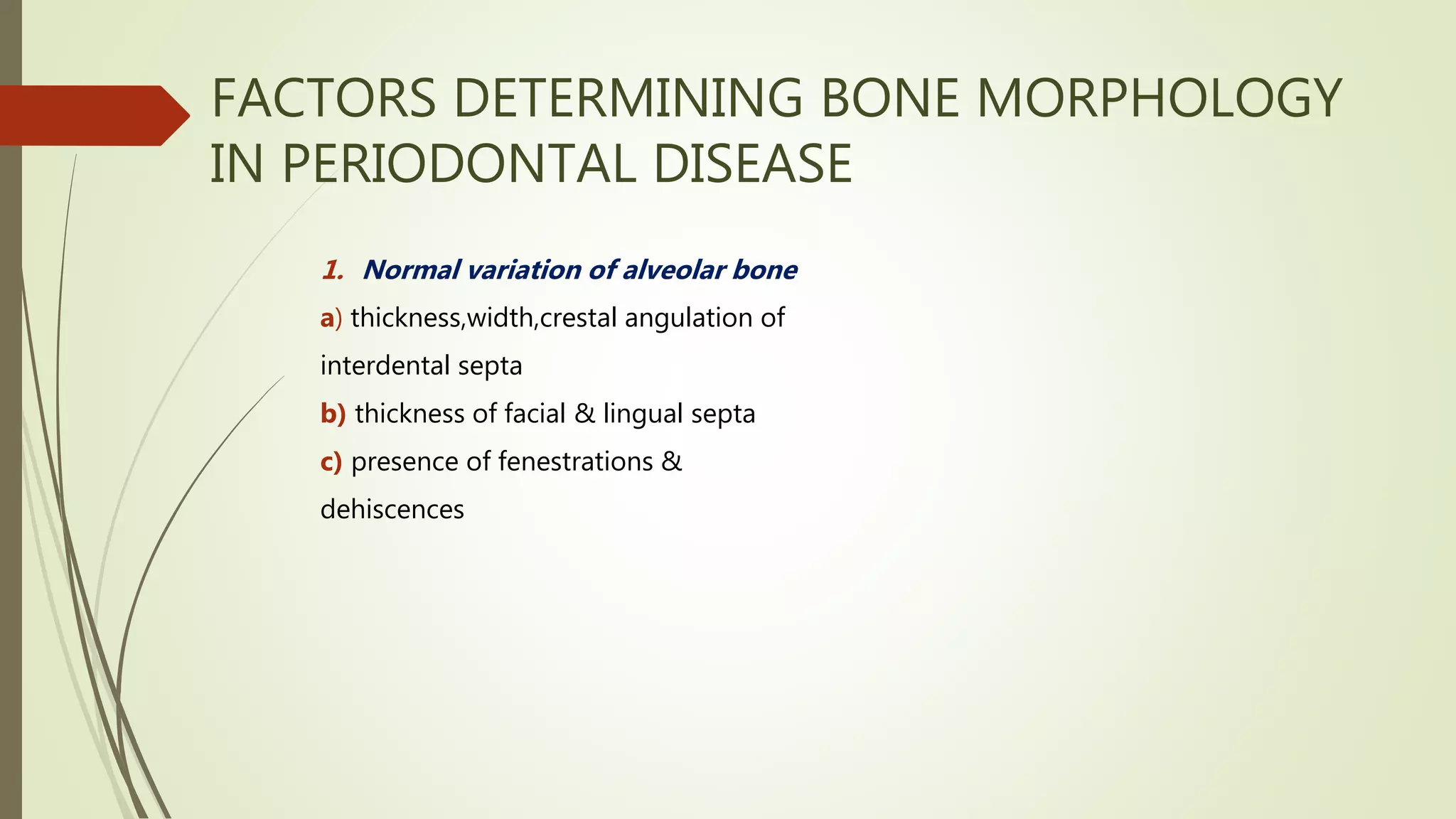 FACTORS DETERMINING BONE MORPHOLOGY IN PERIODONTAL DISEASE

1. Normal variation of alveolar bone

a) thickness,width,crestal angulation of interdental septa

b) thickness of facial & lingual septa

c) presence of fenestrations & dehiscences